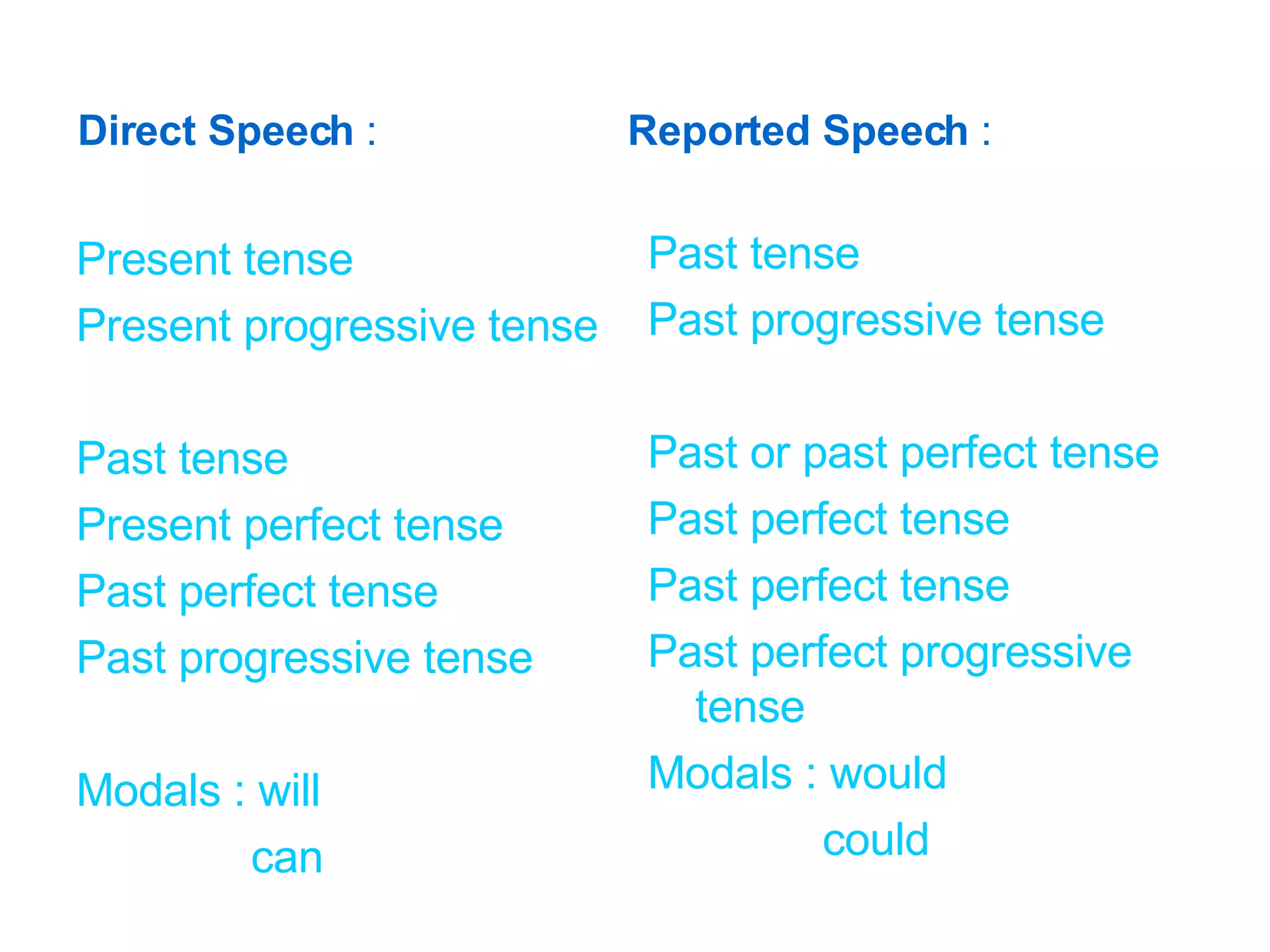 Direct Speech :

Present tense
Present progressive tense

Past tense
Present perfect tense
Past perfect tense
Past progressive tense

Modals : will
can

Reported Speech :

Past tense
Past progressive tense

Past or past perfect tense
Past perfect tense
Past perfect tense
Past perfect progressive tense

Modals : would
could